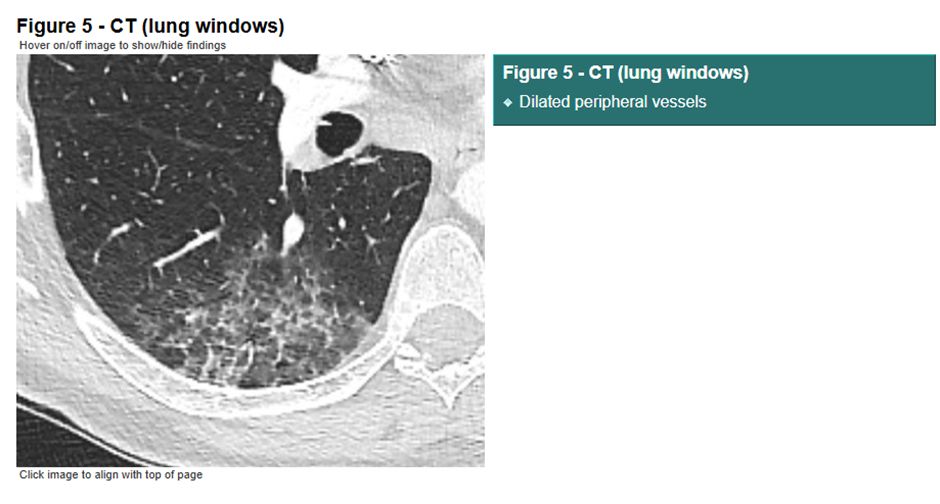 Figure 5 - CT (lung windows)
Hover on/off image to show/hide findings

Click image to align with top of page

Figure 5 - CT (lung windows)
◆ Dilated peripheral vessels